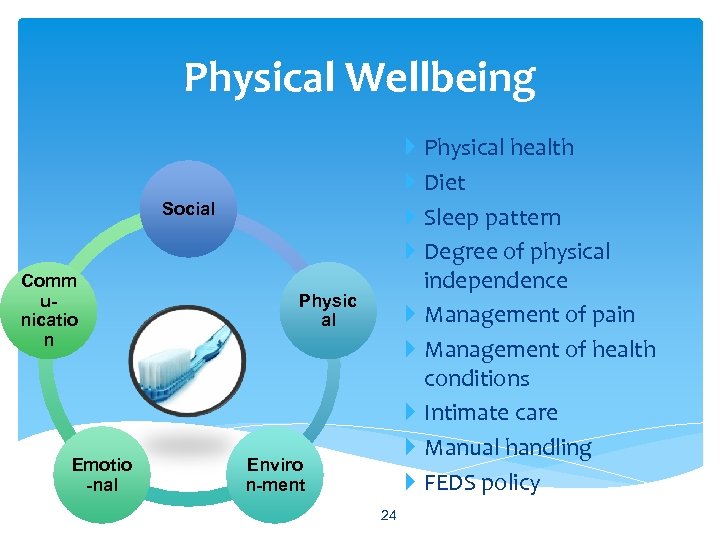 Physical Wellbeing

Social

Physic al

Enviro n-ment

Emotio -nal

Comm u- nicatio n

Physical health

Diet

Sleep pattern

Degree of physical independence

Management of pain

Management of health conditions

Intimate care

Manual handling

FEDS policy

24